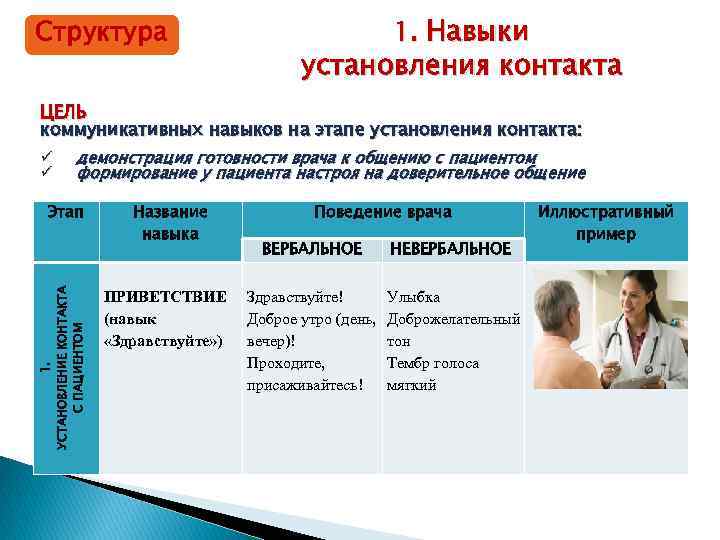 Структура

1. Навыки установления контакта

ЦЕЛЬ
коммуникативных навыков на этапе установления контакта:
✓ демонстрация готовности врача к общению с пациентом
✓ формирование у пациента настроя на доверительное общение

| Этап | Название навыка | Поведение врача: ВЕРБАЛЬНОЕ | Поведение врача: НЕВЕРБАЛЬНОЕ | Иллюстративный пример |
|---|---|---|---|---|
| 1. УСТАНОВЛЕНИЕ КОНТАКТА С ПАЦИЕНТОМ | ПРИВЕТСТВИЕ (навык «Здравствуйте») | Здравствуйте! Доброе утро (день, вечер)! Проходите, присаживайтесь! | Улыбка Доброжелательный тон Тембр голоса мягкий | |